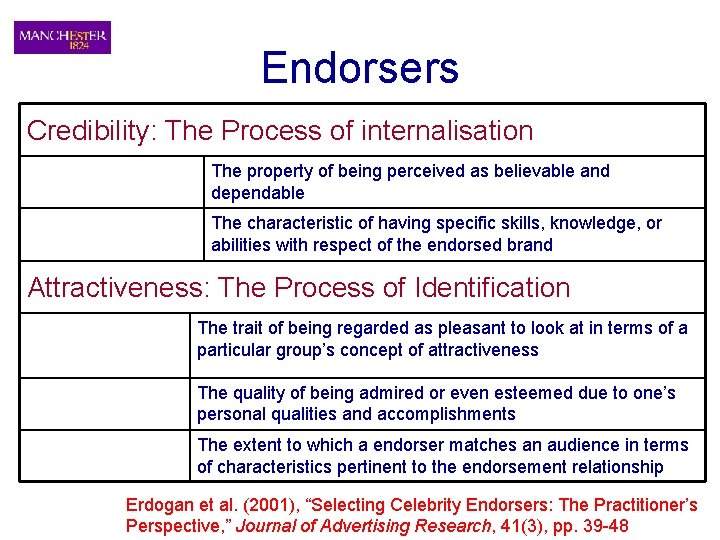 MANCHESTER
1824

Endorsers

| Credibility: The Process of internalisation | |
|---|---|
| | The property of being perceived as believable and dependable |
| | The characteristic of having specific skills, knowledge, or abilities with respect of the endorsed brand |
| Attractiveness: The Process of Identification | |
| | The trait of being regarded as pleasant to look at in terms of a particular group's concept of attractiveness |
| | The quality of being admired or even esteemed due to one's personal qualities and accomplishments |
| | The extent to which a endorser matches an audience in terms of characteristics pertinent to the endorsement relationship |

Erdogan et al. (2001), "Selecting Celebrity Endorsers: The Practitioner's Perspective," Journal of Advertising Research, 41(3), pp. 39-48